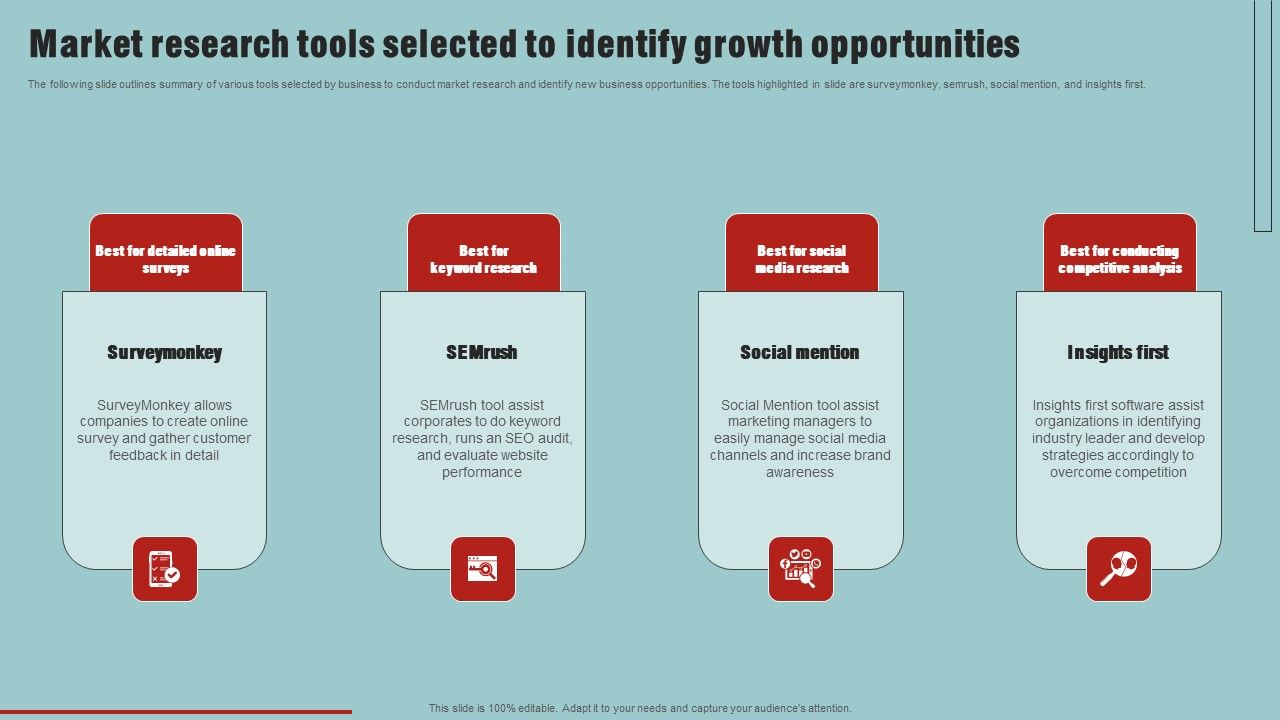 Market research tools selected to identify growth opportunities

The following slide outlines summary of various tools selected by business to conduct market research and identify new business opportunities. The tools highlighted in slide are surveymonkey, semrush, social mention, and insights first.

Best for detailed online surveys

Surveymonkey

SurveyMonkey allows companies to create online survey and gather customer feedback in detail

Best for keyword research

SEMrush

SEMrush tool assist corporates to do keyword research, runs an SEO audit, and evaluate website performance

Best for social media research

Social mention

Social Mention tool assist marketing managers to easily manage social media channels and increase brand awareness

Best for conducting competitive analysis

Insights first

Insights first software assist organizations in identifying industry leader and develop strategies accordingly to overcome competition

This slide is 100% editable. Adapt it to your needs and capture your audience's attention.